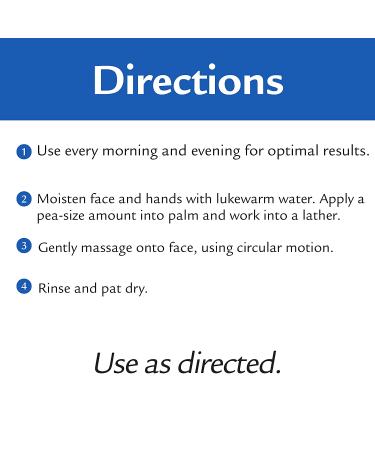 Directions

1 Use every morning and evening for optimal results.

2 Moisten face and hands with lukewarm water. Apply a pea-size amount into palm and work into a lather.

3 Gently massage onto face, using circular motion.

4 Rinse and pat dry.

Use as directed.